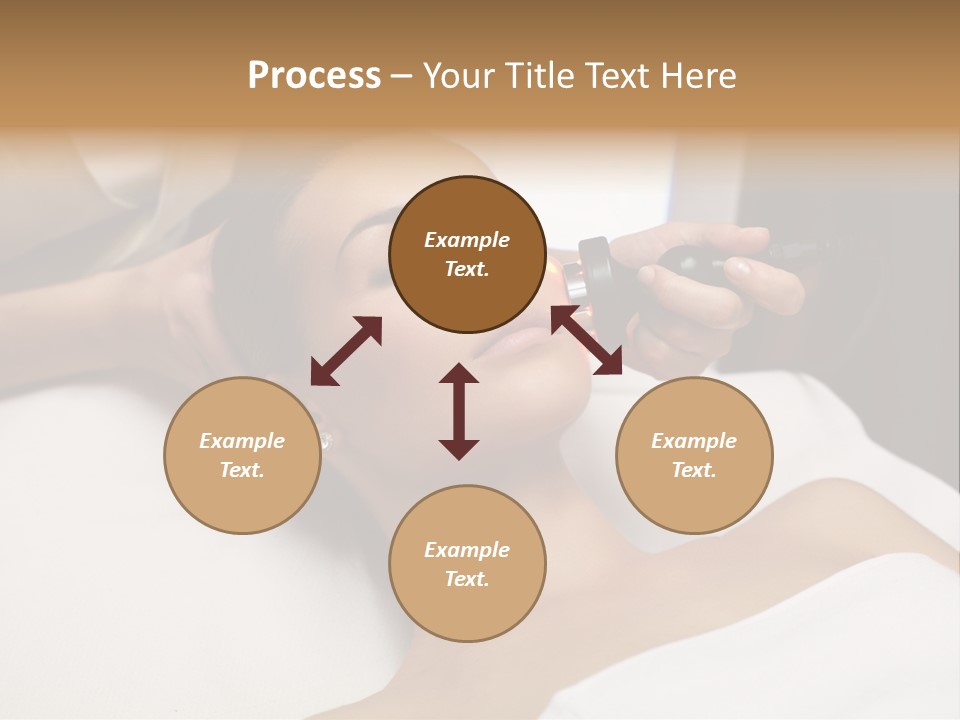 Process – Your Title Text Here

Example Text.

Example Text.

Example Text.

Example Text.